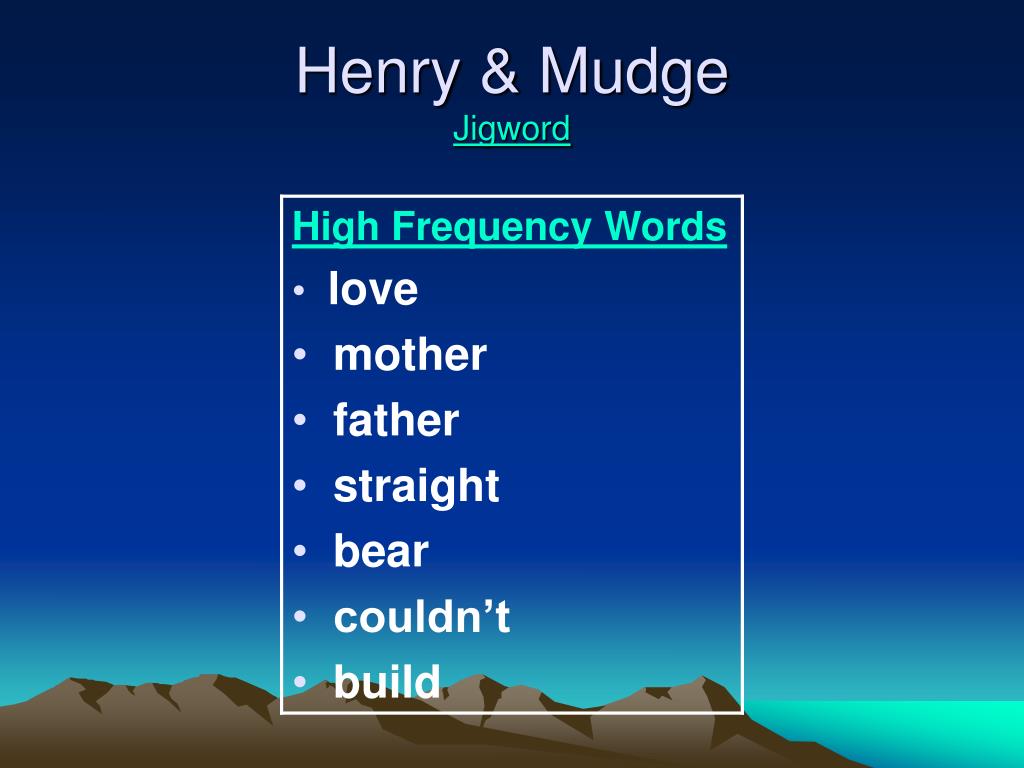 Henry & Mudge
Jigword

High Frequency Words
• love
• mother
• father
• straight
• bear
• couldn’t
• build